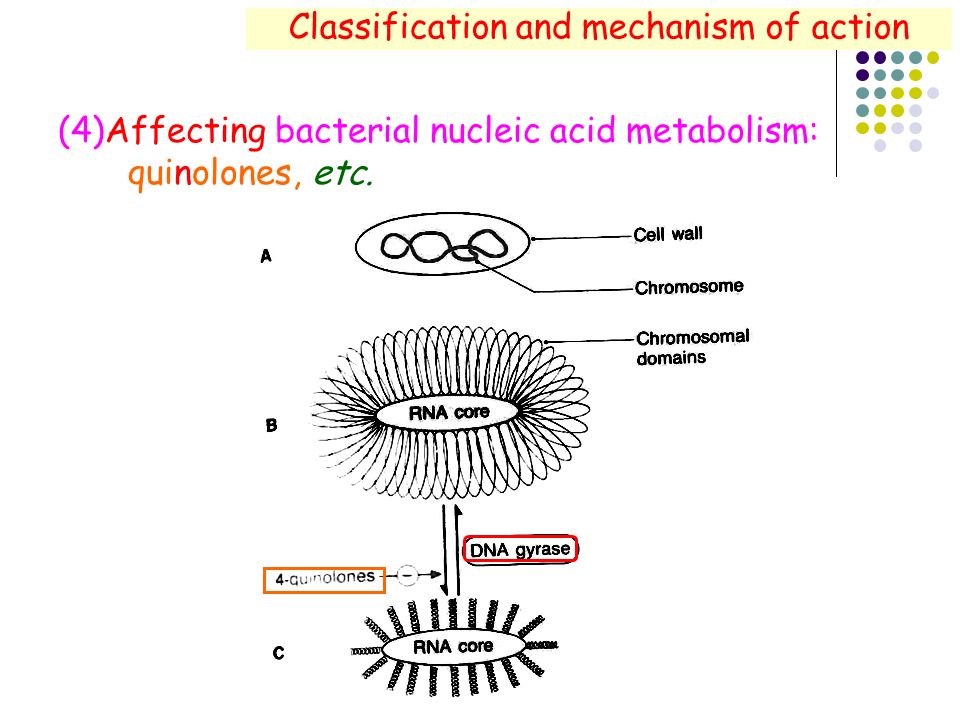 Classification and mechanism of action

(4)Affecting bacterial nucleic acid metabolism: quinolones, etc.

A

Cell wall

Chromosome

Chromosomal domains

B

RNA core

DNA gyrase

4-quinolones

−

C

RNA core